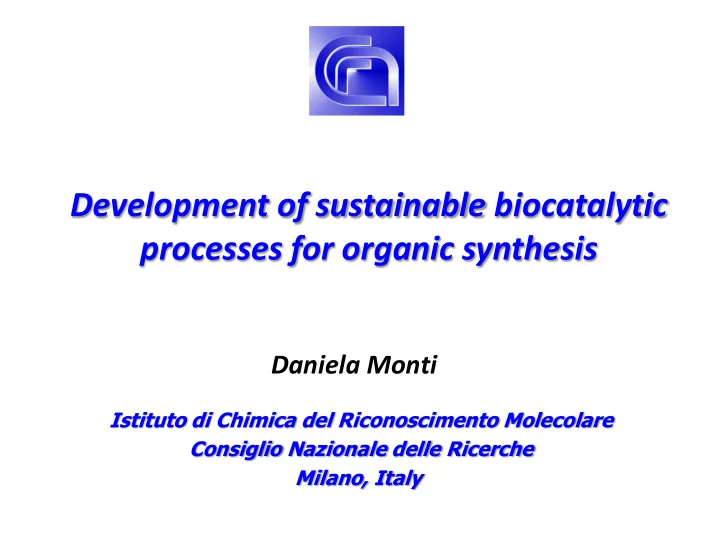 Development of sustainable biocatalytic processes for organic synthesis

Daniela Monti

Istituto di Chimica del Riconoscimento Molecolare
Consiglio Nazionale delle Ricerche
Milano, Italy